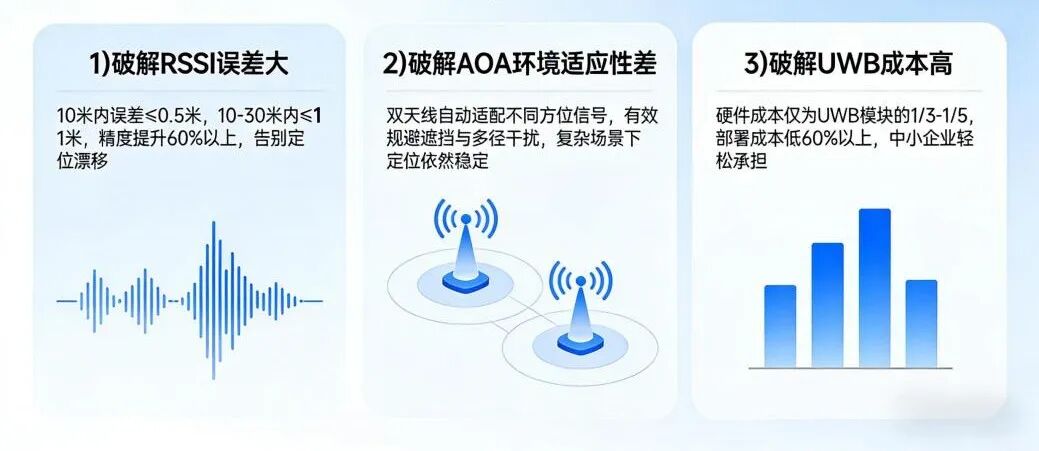 1)破解RSSI误差大

10米内误差≤0.5米，10-30米内≤1 1米，精度提升60%以上，告别定位漂移

2)破解AOA环境适应性差

双天线自动适配不同方位信号，有效规避遮挡与多径干扰，复杂场景下定位依然稳定

3)破解UWB成本高

硬件成本仅为UWB模块的1/3-1/5，部署成本低60%以上，中小企业轻松承担